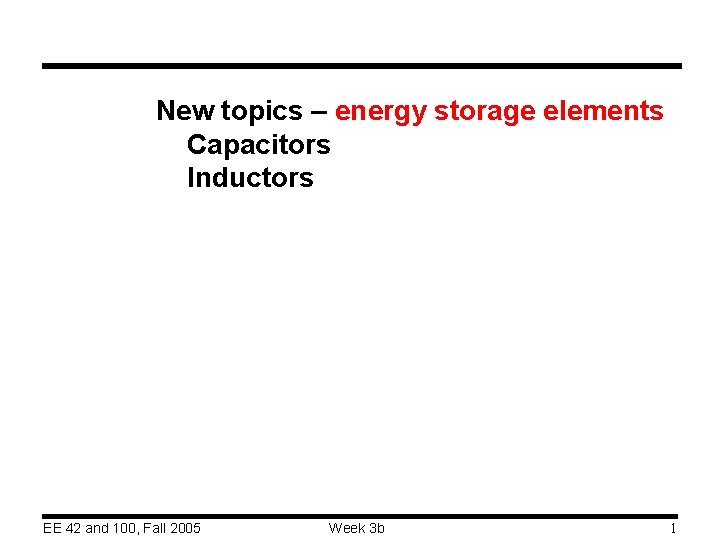 New topics – energy storage elements
Capacitors
Inductors

EE 42 and 100, Fall 2005 Week 3b 1